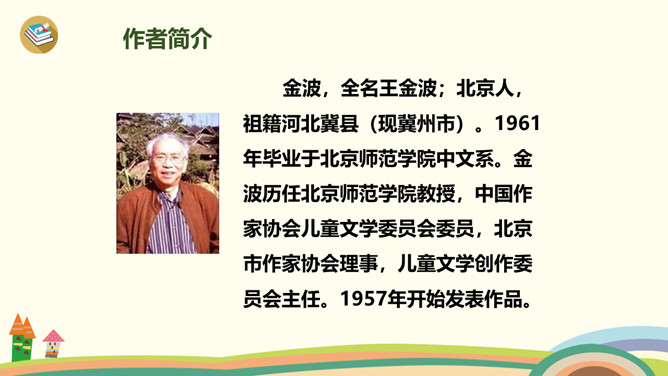 作者简介

金波，全名王金波；北京人，祖籍河北冀县（现冀州市）。1961年毕业于北京师范学院中文系。金波历任北京师范学院教授，中国作家协会儿童文学委员会委员，北京市作家协会理事，儿童文学创作委员会主任。1957年开始发表作品。